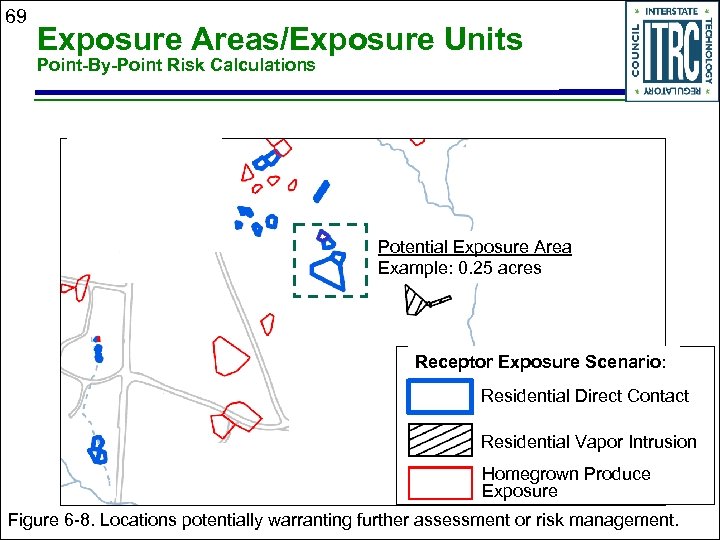 69

Exposure Areas/Exposure Units

Point-By-Point Risk Calculations

INTERSTATE TECHNOLOGY REGULATORY COUNCIL

ITRC

Potential Exposure Area
Example: 0.25 acres

Receptor Exposure Scenario:

Residential Direct Contact

Residential Vapor Intrusion

Homegrown Produce Exposure

Figure 6-8. Locations potentially warranting further assessment or risk management.